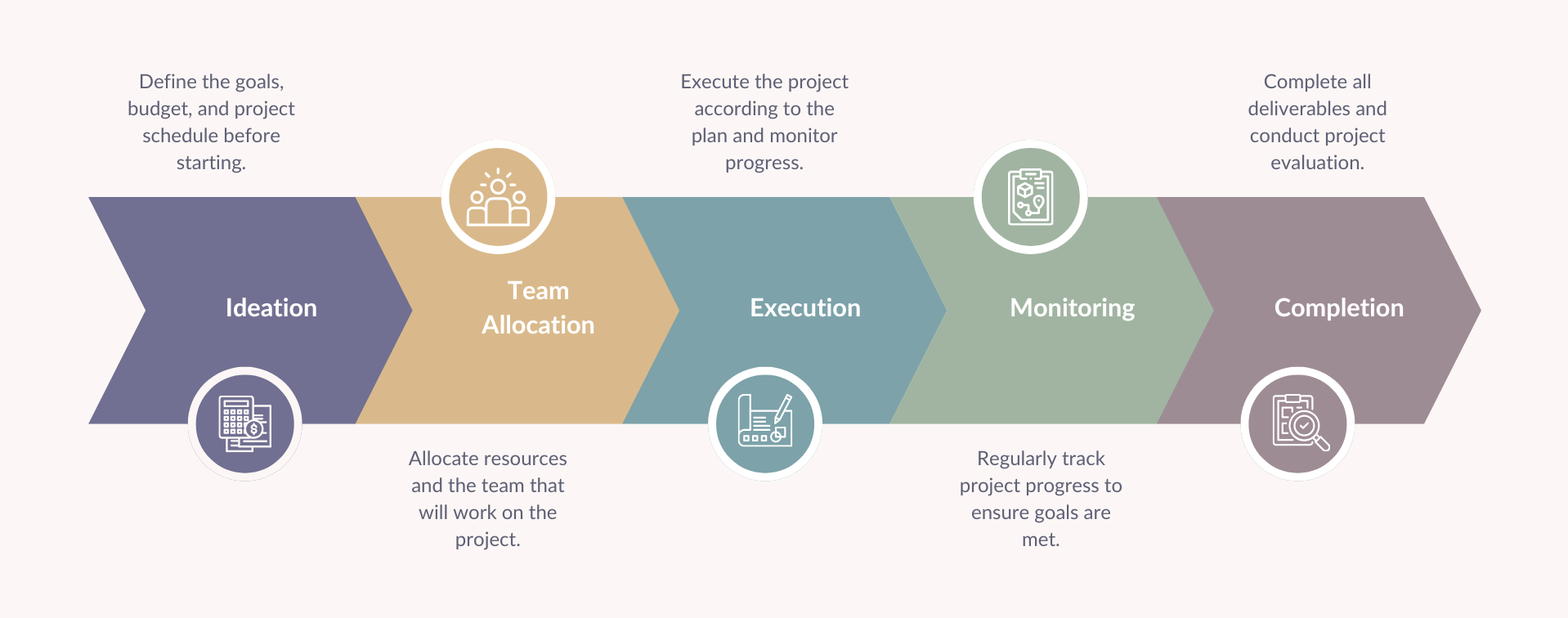 Define the goals, budget, and project schedule before starting.

Ideation

Team Allocation

Allocate resources and the team that will work on the project.

Execute the project according to the plan and monitor progress.

Execution

Monitoring

Regularly track project progress to ensure goals are met.

Complete all deliverables and conduct project evaluation.

Completion